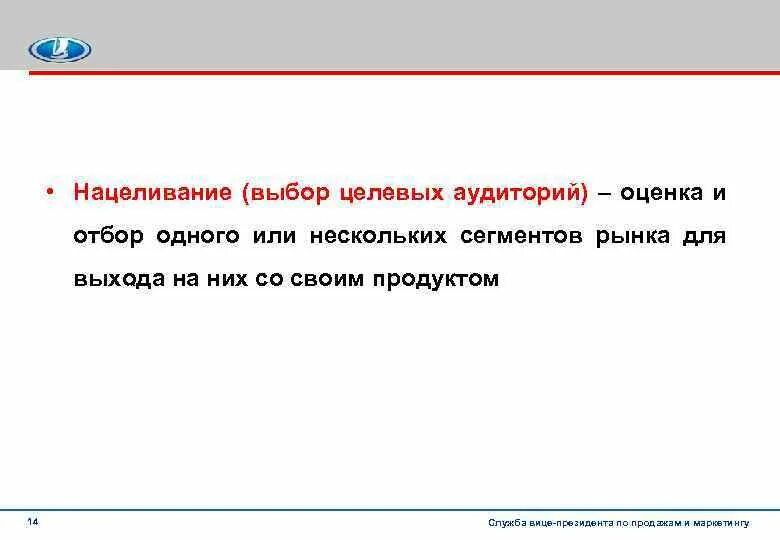 • Нацеливание (выбор целевых аудиторий) – оценка и отбор одного или нескольких сегментов рынка для выхода на них со своим продуктом

14

Служба вице-президента по продажам и маркетингу